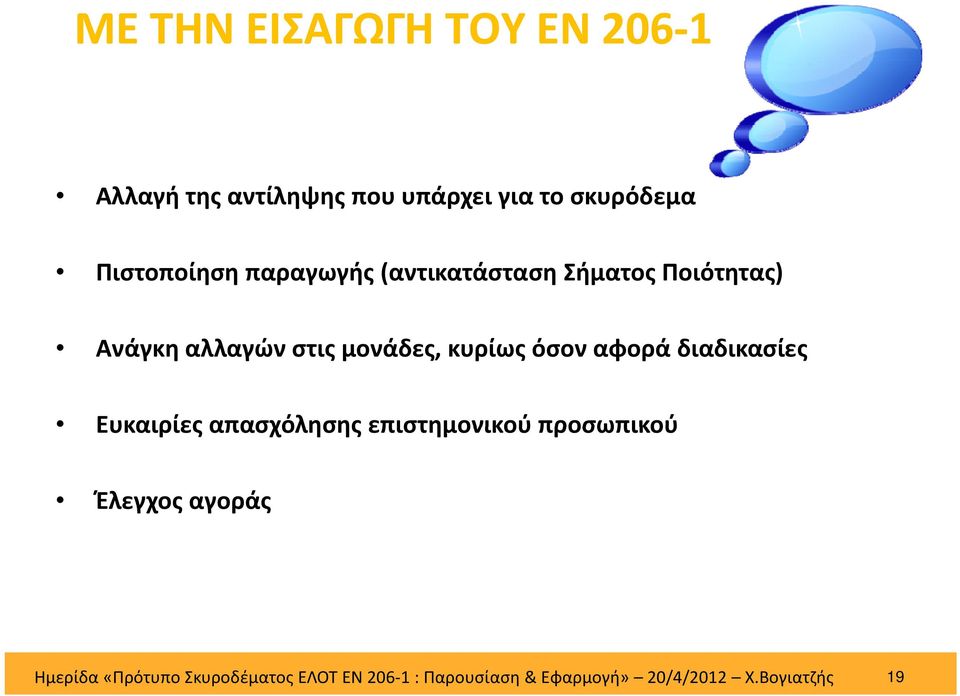 ΜΕ ΤΗΝ ΕΙΣΑΓΩΓΗ ΤΟΥ ΕΝ 206-1

• Αλλαγή της αντίληψης που υπάρχει για το σκυρόδεμα

• Πιστοποίηση παραγωγής (αντικατάσταση Σήματος Ποιότητας)

• Ανάγκη αλλαγών στις μονάδες, κυρίως όσον αφορά διαδικασίες

• Ευκαιρίες απασχόλησης επιστημονικού προσωπικού

• Έλεγχος αγοράς

Ημερίδα «Πρότυπο Σκυροδέματος ΕΛΟΤ ΕΝ 206-1 : Παρουσίαση & Εφαρμογή» – 20/4/2012 – Χ.Βογιατζής 19